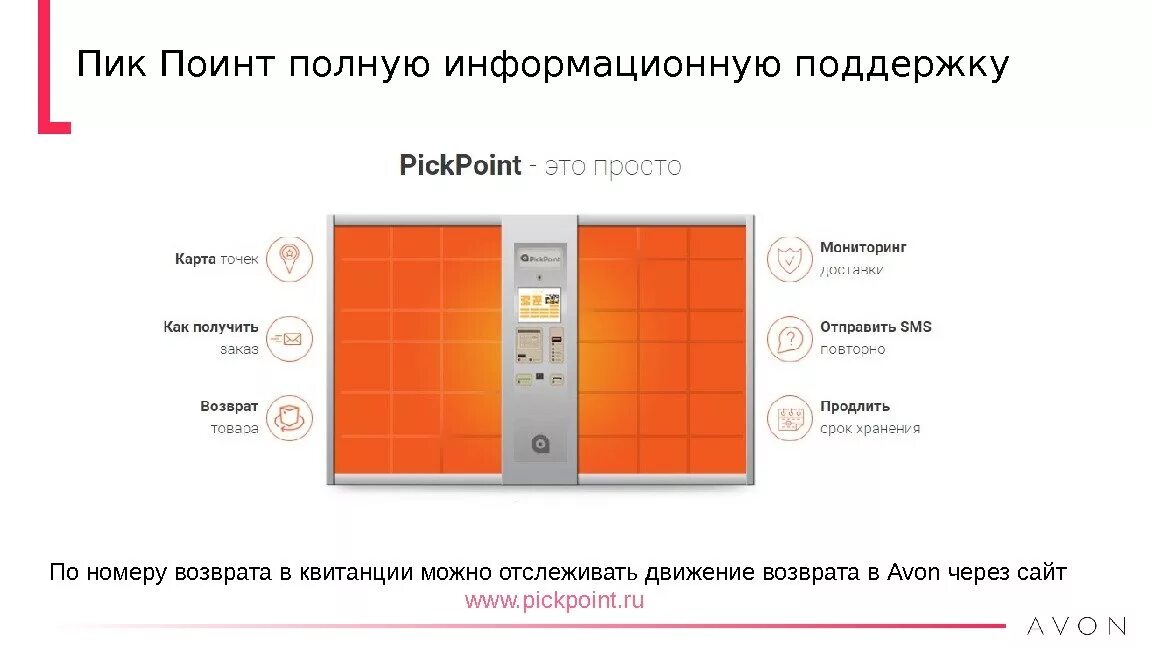 Пик Поинт полную информационную поддержку

PickPoint - это просто

Карта точек

Как получить заказ

Возврат товара

PickPoint

Мониторинг доставки

Отправить SMS повторно

Продлить срок хранения

По номеру возврата в квитанции можно отслеживать движение возврата в Avon через сайт www.pickpoint.ru

AVON